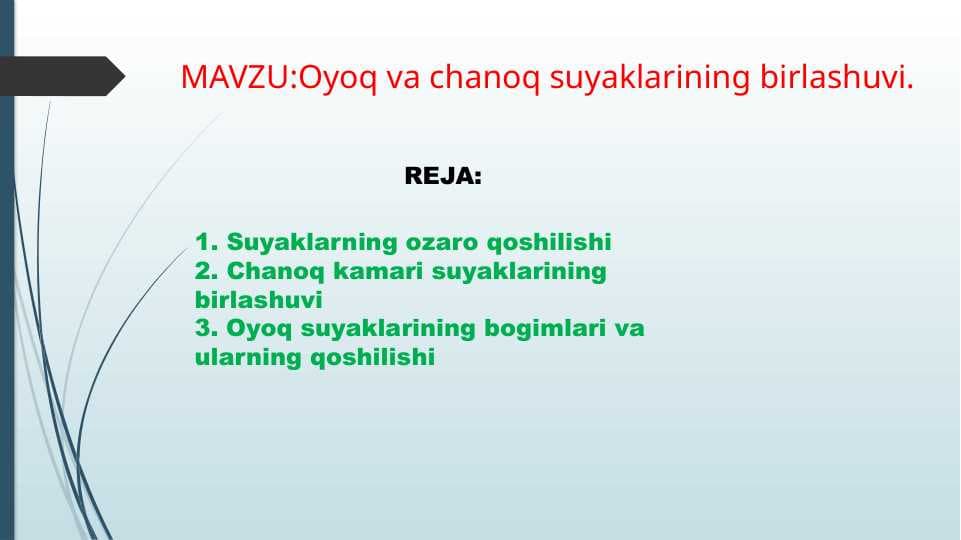 MAVZU:Oyoq va chanoq suyaklarining birlashuvi.

REJA:

1. Suyaklarning ozaro qoshilishi
2. Chanoq kamari suyaklarining birlashuvi
3. Oyoq suyaklarining bogimlari va ularning qoshilishi